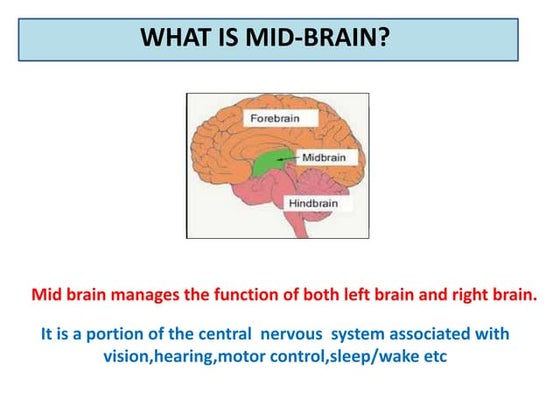 WHAT IS MID-BRAIN?

Forebrain

Midbrain

Hindbrain

Mid brain manages the function of both left brain and right brain.

It is a portion of the central nervous system associated with vision,hearing,motor control,sleep/wake etc